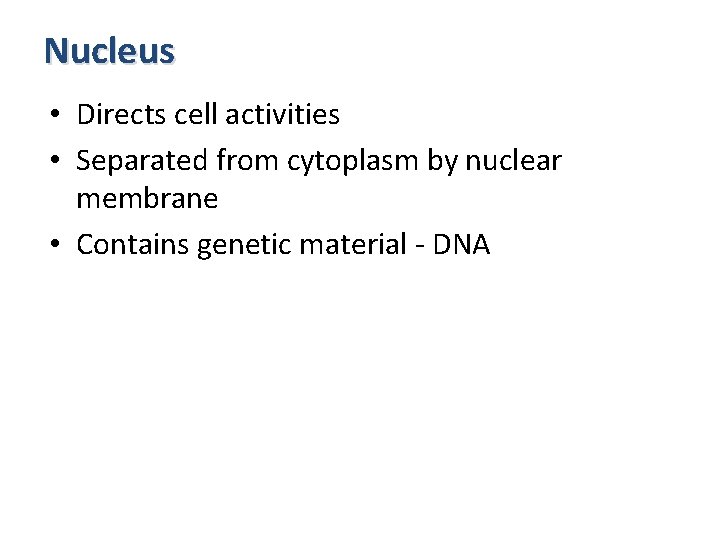 Nucleus

• Directs cell activities
• Separated from cytoplasm by nuclear membrane
• Contains genetic material - DNA